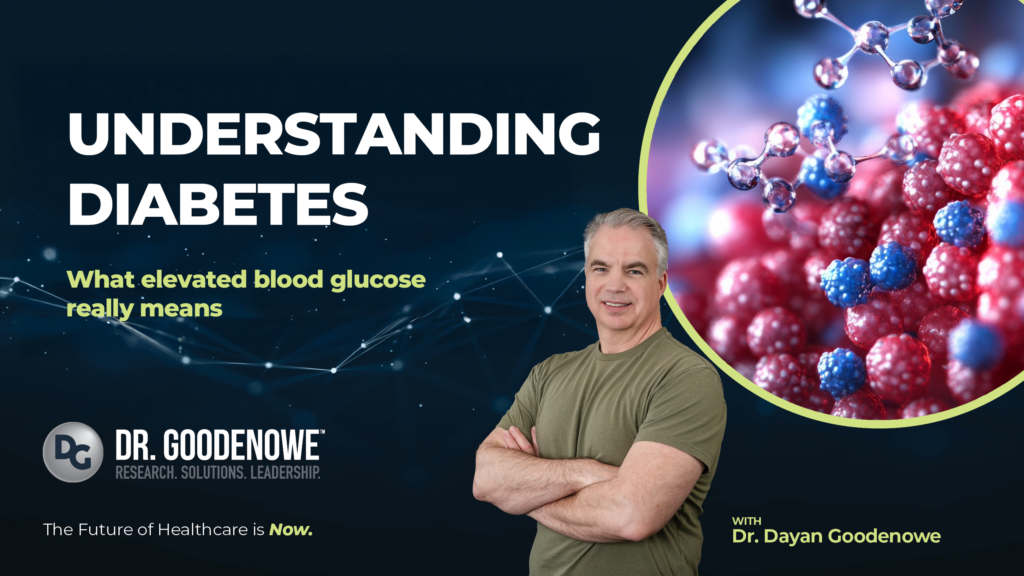 UNDERSTANDING DIABETES

What elevated blood glucose really means

DG DR. GOODENOWE™
RESEARCH. SOLUTIONS. LEADERSHIP.

The Future of Healthcare is Now.

WITH
Dr. Dayan Goodenowe